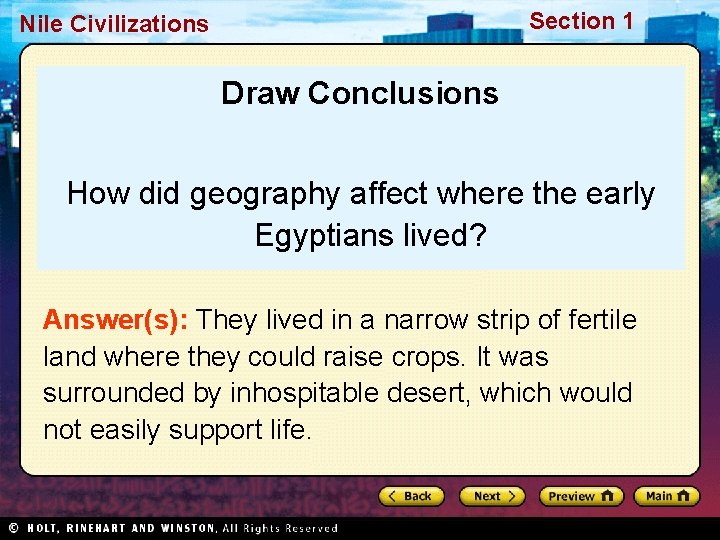 Nile Civilizations

Section 1

Draw Conclusions

How did geography affect where the early Egyptians lived?

Answer(s): They lived in a narrow strip of fertile land where they could raise crops. It was surrounded by inhospitable desert, which would not easily support life.

Back

Next

Preview

Main

© HOLT, RINEHART AND WINSTON, All Rights Reserved